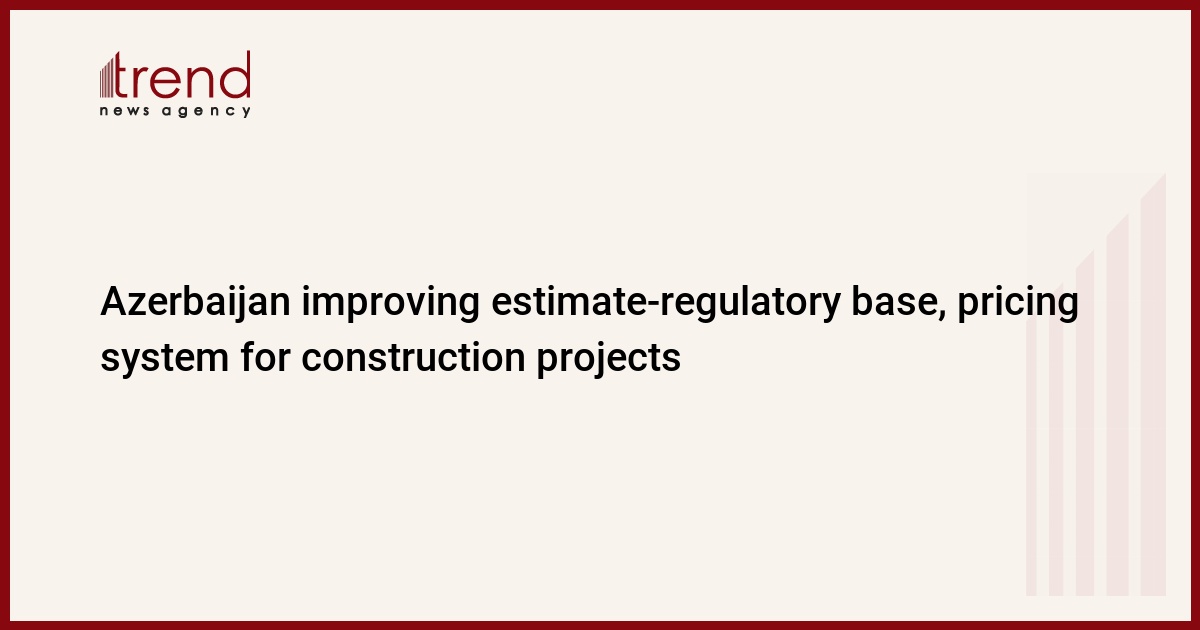 trend
news agency

Azerbaijan improving estimate-regulatory base, pricing system for construction projects